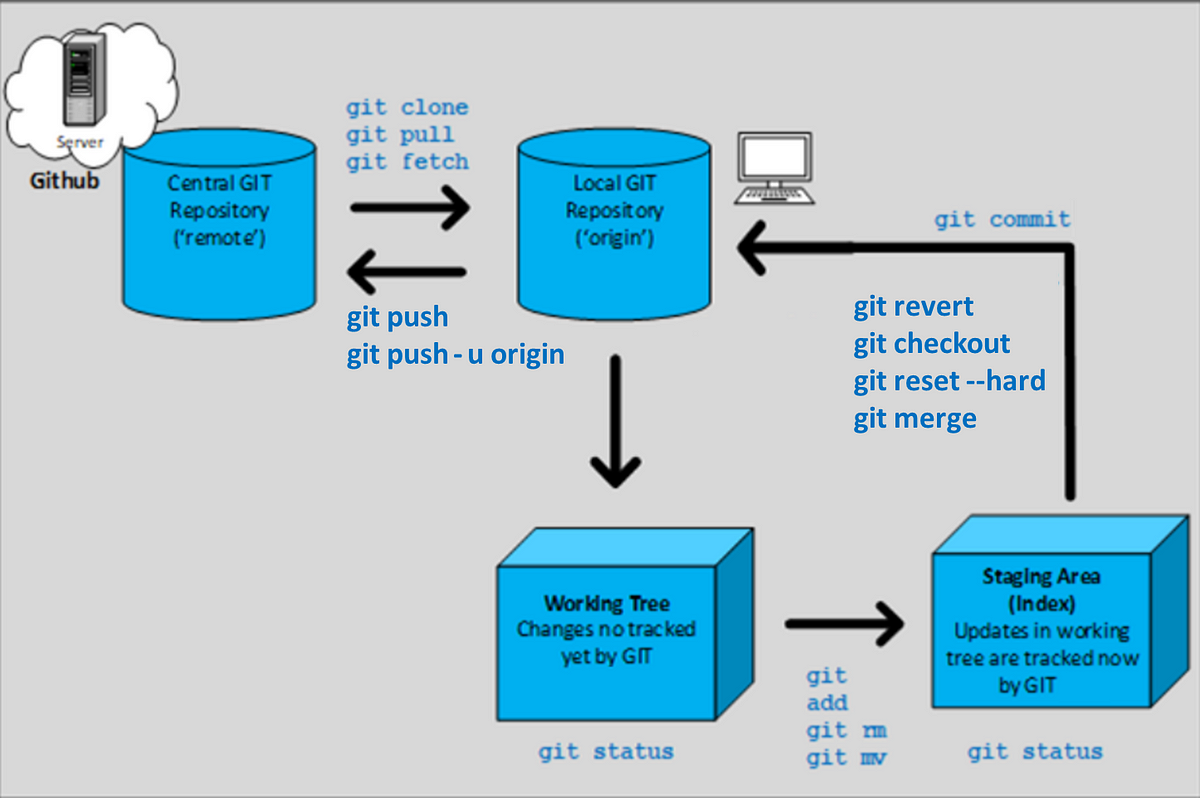 Server
Github

Central GIT Repository ('remote')

git clone
git pull
git fetch

git push
git push - u origin

Local GIT Repository ('origin')

git commit

git revert
git checkout
git reset --hard
git merge

Working Tree
Changes no tracked yet by GIT

git status

git add
git rm
git mv

Staging Area (Index)
Updates in working tree are tracked now by GIT

git status